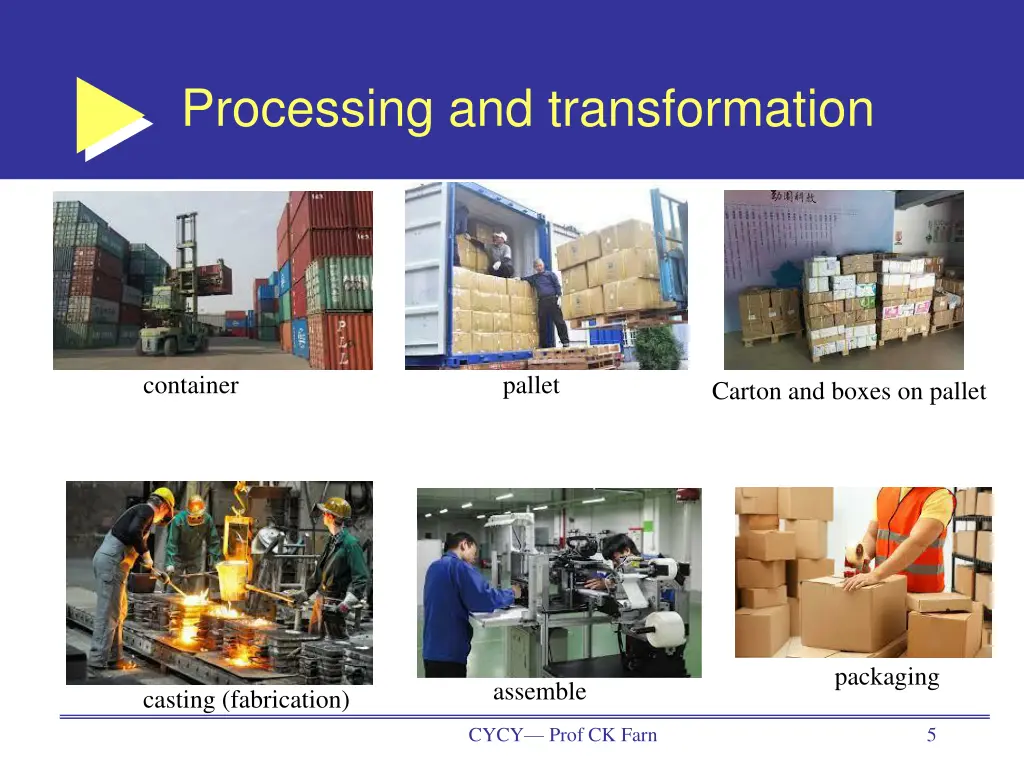 Processing and transformation

container

pallet

Carton and boxes on pallet

casting (fabrication)

assemble

packaging

CYCY— Prof CK Farn

5